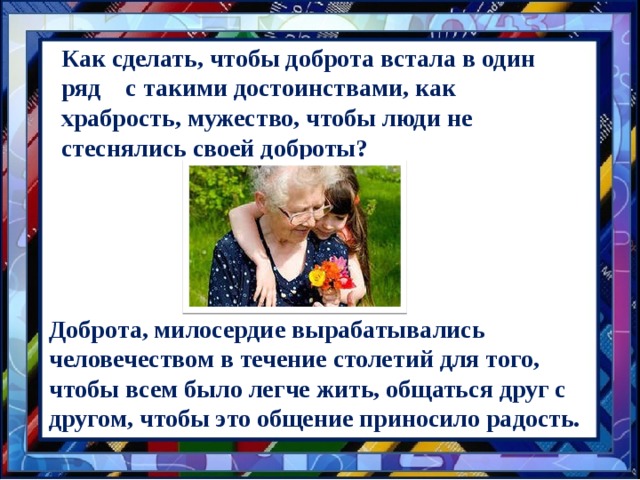 Как сделать, чтобы доброта встала в один ряд с такими достоинствами, как храбрость, мужество, чтобы люди не стеснялись своей доброты?

Доброта, милосердие вырабатывались человечеством в течение столетий для того, чтобы всем было легче жить, общаться друг с другом, чтобы это общение приносило радость.